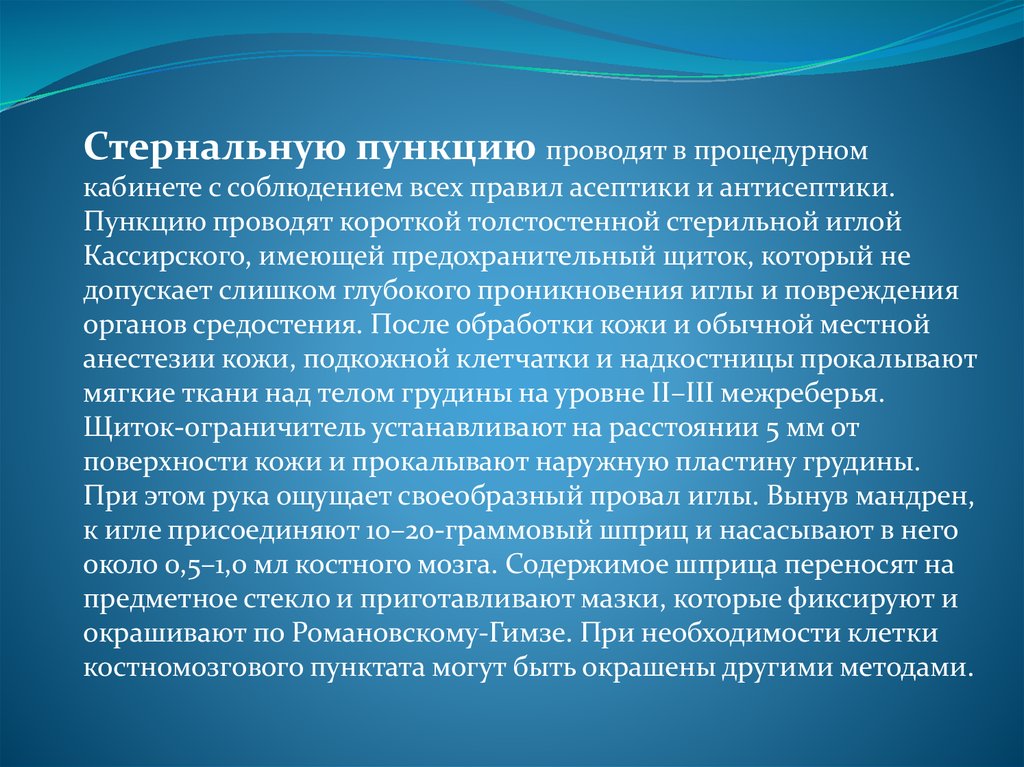 Стернальную пункцию проводят в процедурном кабинете с соблюдением всех правил асептики и антисептики. Пункцию проводят короткой толстостенной стерильной иглой Кассирского, имеющей предохранительный щиток, который не допускает слишком глубокого проникновения иглы и повреждения органов средостения. После обработки кожи и обычной местной анестезии кожи, подкожной клетчатки и надкостницы прокалывают мягкие ткани над телом грудины на уровне II–III межреберья. Щиток-ограничитель устанавливают на расстоянии 5 мм от поверхности кожи и прокалывают наружную пластину грудины. При этом рука ощущает своеобразный провал иглы. Вынув мандрен, к игле присоединяют 10–20-граммовый шприц и насасывают в него около 0,5–1,0 мл костного мозга. Содержимое шприца переносят на предметное стекло и приготавливают мазки, которые фиксируют и окрашивают по Романовскому-Гимзе. При необходимости клетки костномозгового пунктата могут быть окрашены другими методами.